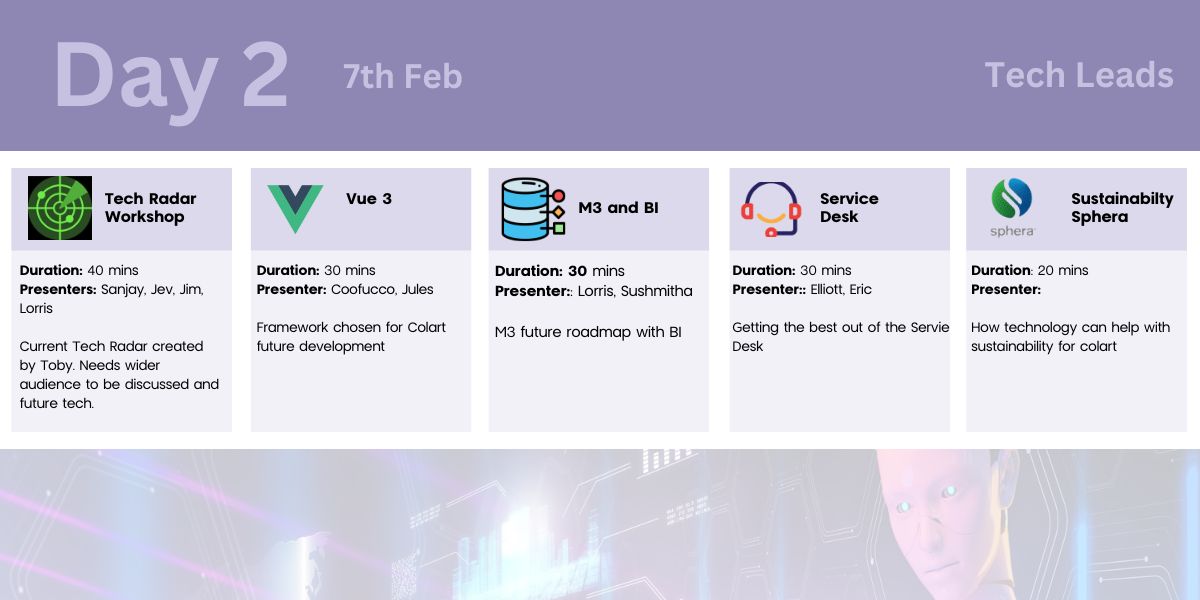 Day 2 7th Feb Tech Leads

Tech Radar Workshop

Duration: 40 mins
Presenters: Sanjay, Jev, Jim, Lorris

Current Tech Radar created by Toby. Needs wider audience to be discussed and future tech.

Vue 3

Duration: 30 mins
Presenter: Coofucco, Jules

Framework chosen for Colart future development

M3 and BI

Duration: 30 mins
Presenter:: Lorris, Sushmitha

M3 future roadmap with BI

Service Desk

Duration: 30 mins
Presenter:: Elliott, Eric

Getting the best out of the Servie Desk

sphera

Sustainabilty Sphera

Duration: 20 mins
Presenter:

How technology can help with sustainability for colart